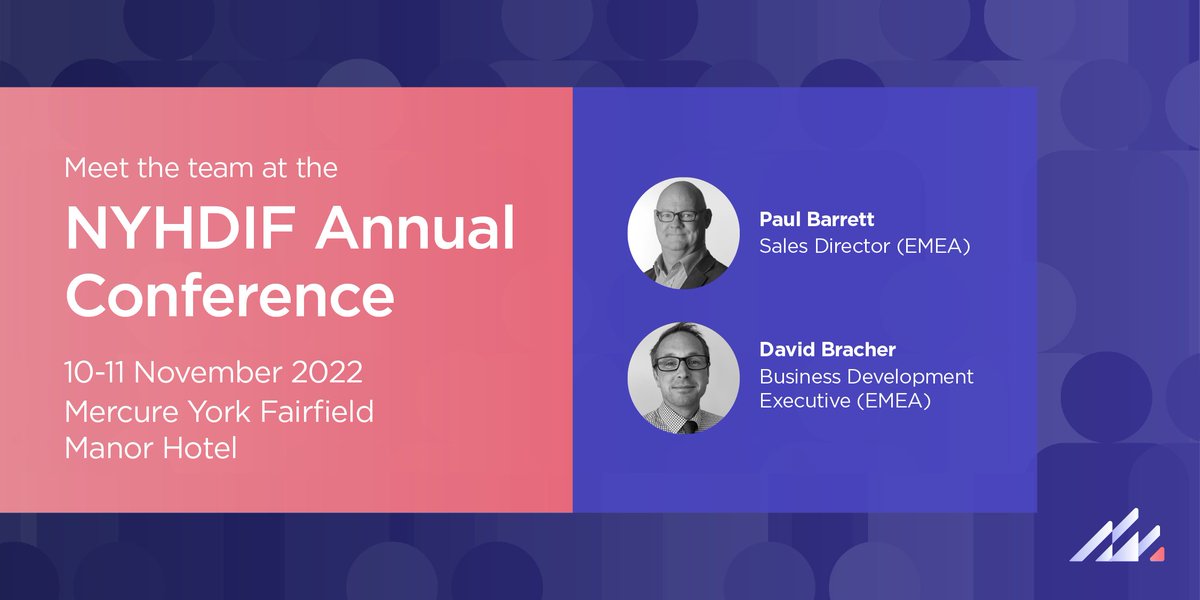 Meet the team at the

NYHDIF Annual Conference

10-11 November 2022
Mercure York Fairfield Manor Hotel

Paul Barrett
Sales Director (EMEA)

David Bracher
Business Development Executive (EMEA)